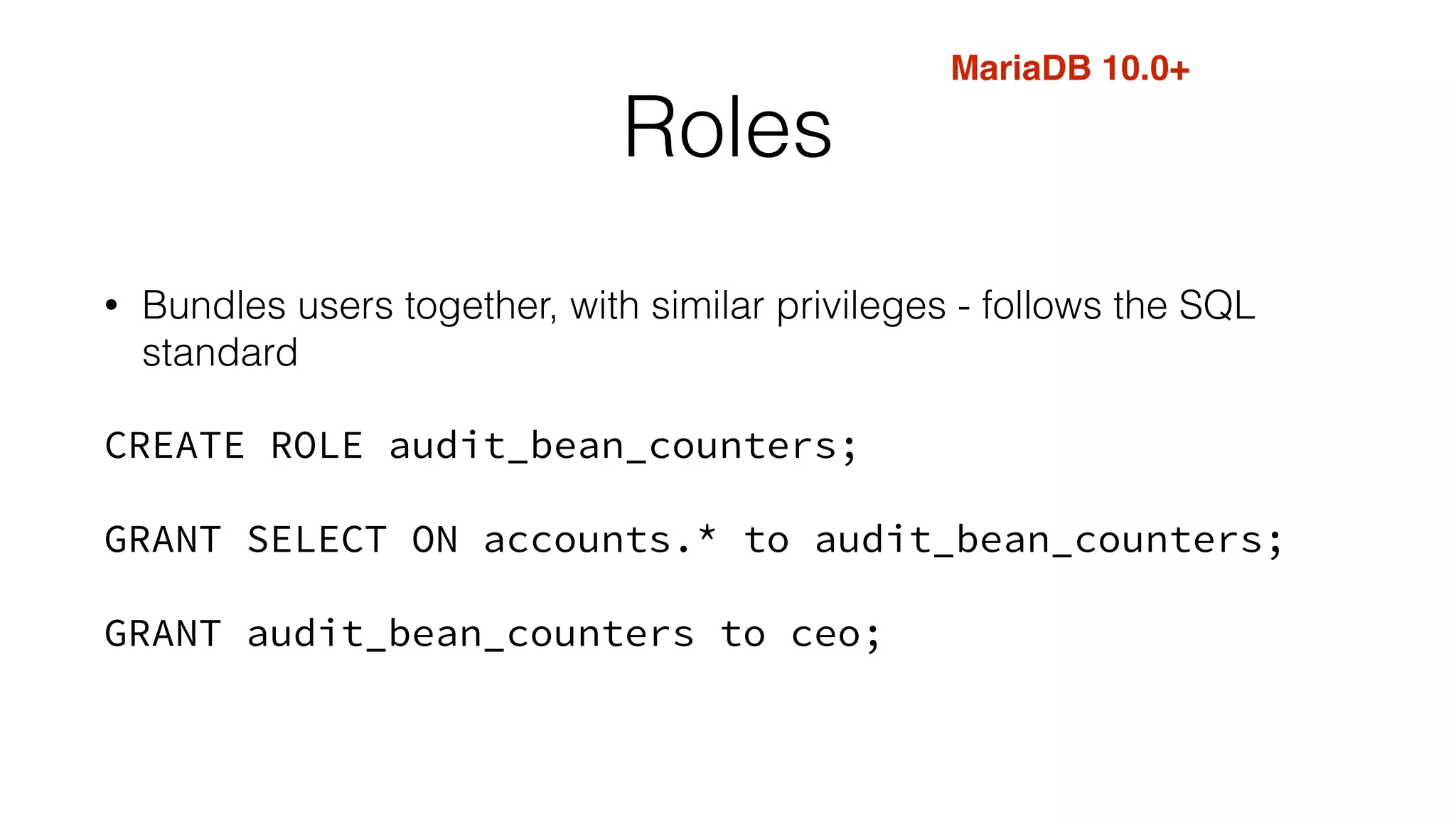 MariaDB 10.0+

Roles

• Bundles users together, with similar privileges - follows the SQL standard

CREATE ROLE audit_bean_counters;

GRANT SELECT ON accounts.* to audit_bean_counters;

GRANT audit_bean_counters to ceo;